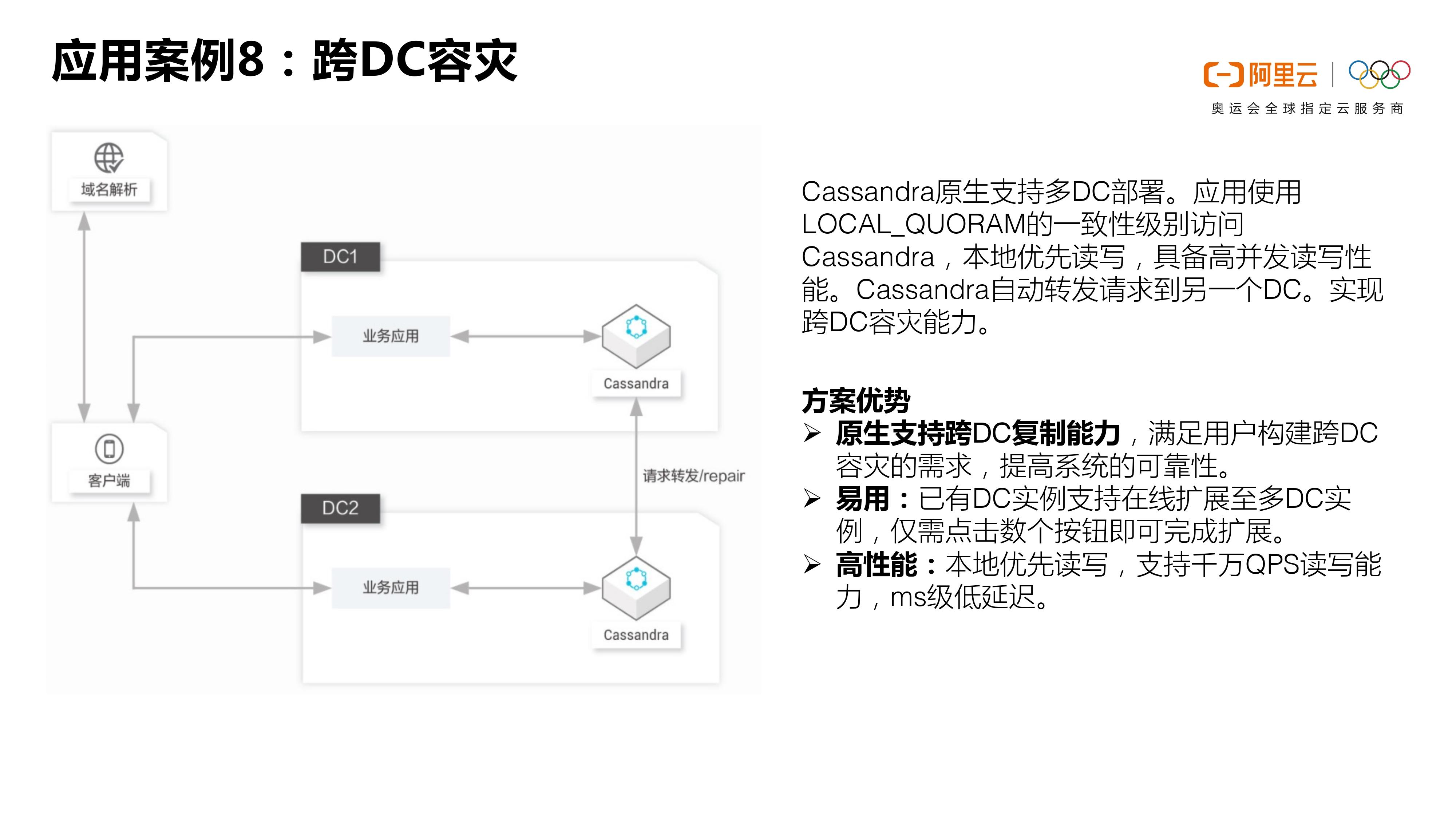 应用案例8：跨DC容灾

阿里云
奥运会全球指定云服务商

域名解析

DC1

业务应用

Cassandra

客户端

请求转发/repair

DC2

业务应用

Cassandra

Cassandra原生支持多DC部署。应用使用LOCAL_QUORAM的一致性级别访问Cassandra，本地优先读写，具备高并发读写性能。Cassandra自动转发请求到另一个DC。实现跨DC容灾能力。

方案优势
➢ 原生支持跨DC复制能力，满足用户构建跨DC容灾的需求，提高系统的可靠性。
➢ 易用：已有DC实例支持在线扩展至多DC实例，仅需点击数个按钮即可完成扩展。
➢ 高性能：本地优先读写，支持千万QPS读写能力，ms级低延迟。